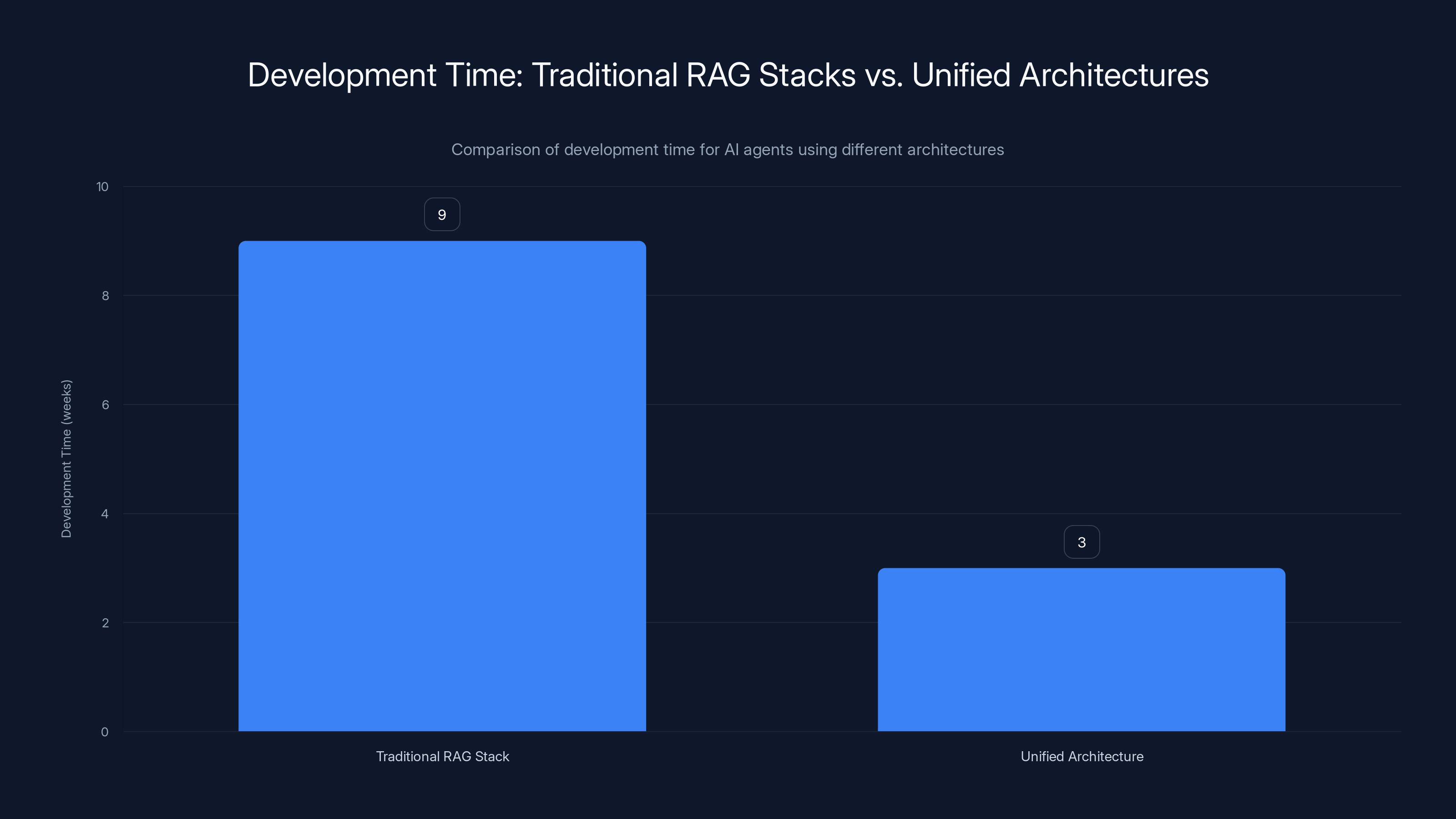 Development Time: Traditional RAG Stacks vs. Unified Architectures

Comparison of development time for AI agents using different architectures

Development Time (weeks)

10
8
6
4
2
0

9

3

Traditional RAG Stack

Unified Architecture